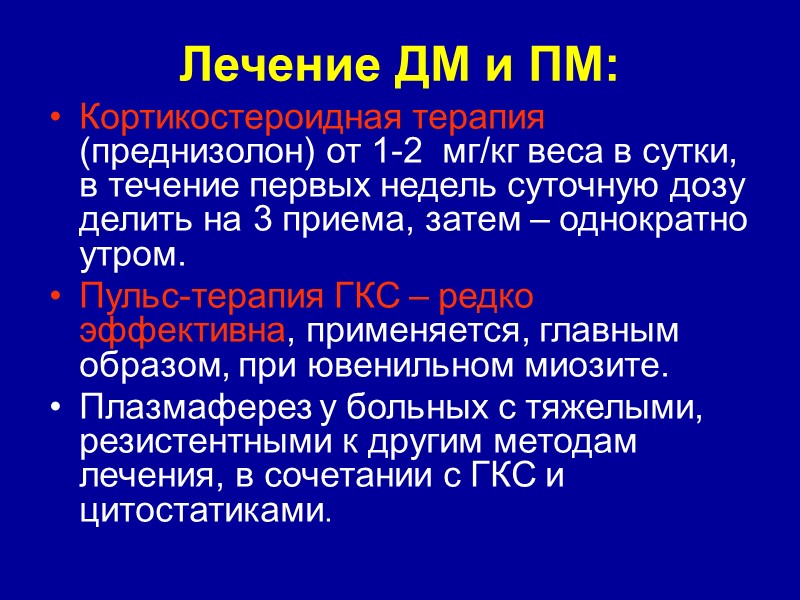 Лечение ДМ и ПМ:

• Кортикостероидная терапия (преднизолон) от 1-2 мг/кг веса в сутки, в течение первых недель суточную дозу делить на 3 приема, затем – однократно утром.

• Пульс-терапия ГКС – редко эффективна, применяется, главным образом, при ювенильном миозите.

• Плазмаферез у больных с тяжелыми, резистентными к другим методам лечения, в сочетании с ГКС и цитостатиками.